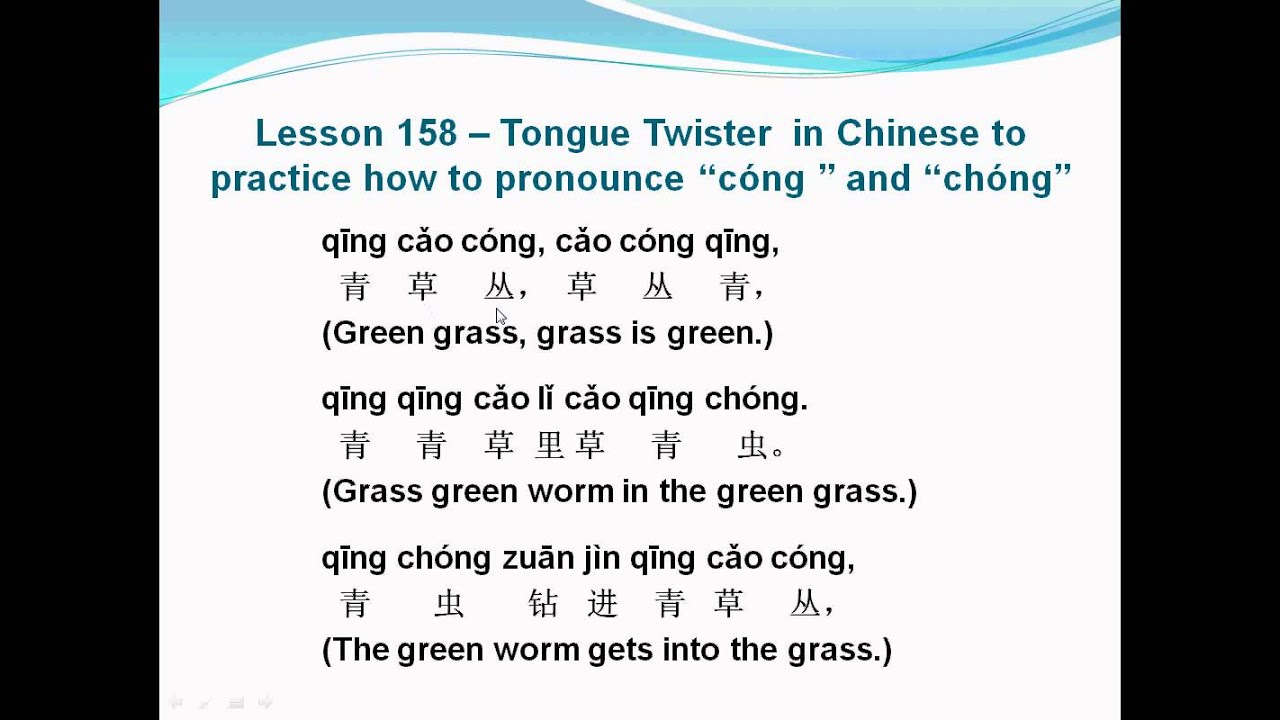 Lesson 158 – Tongue Twister in Chinese to practice how to pronounce “cóng ” and “chóng”

qīng cǎo cóng, cǎo cóng qīng,
青 草 丛, 草 丛 青,
(Green grass, grass is green.)

qīng qīng cǎo lǐ cǎo qīng chóng.
青 青 草 里 草 青 虫。
(Grass green worm in the green grass.)

qīng chóng zuān jìn qīng cǎo cóng,
青 虫 钻 进 青 草 丛,
(The green worm gets into the grass.)